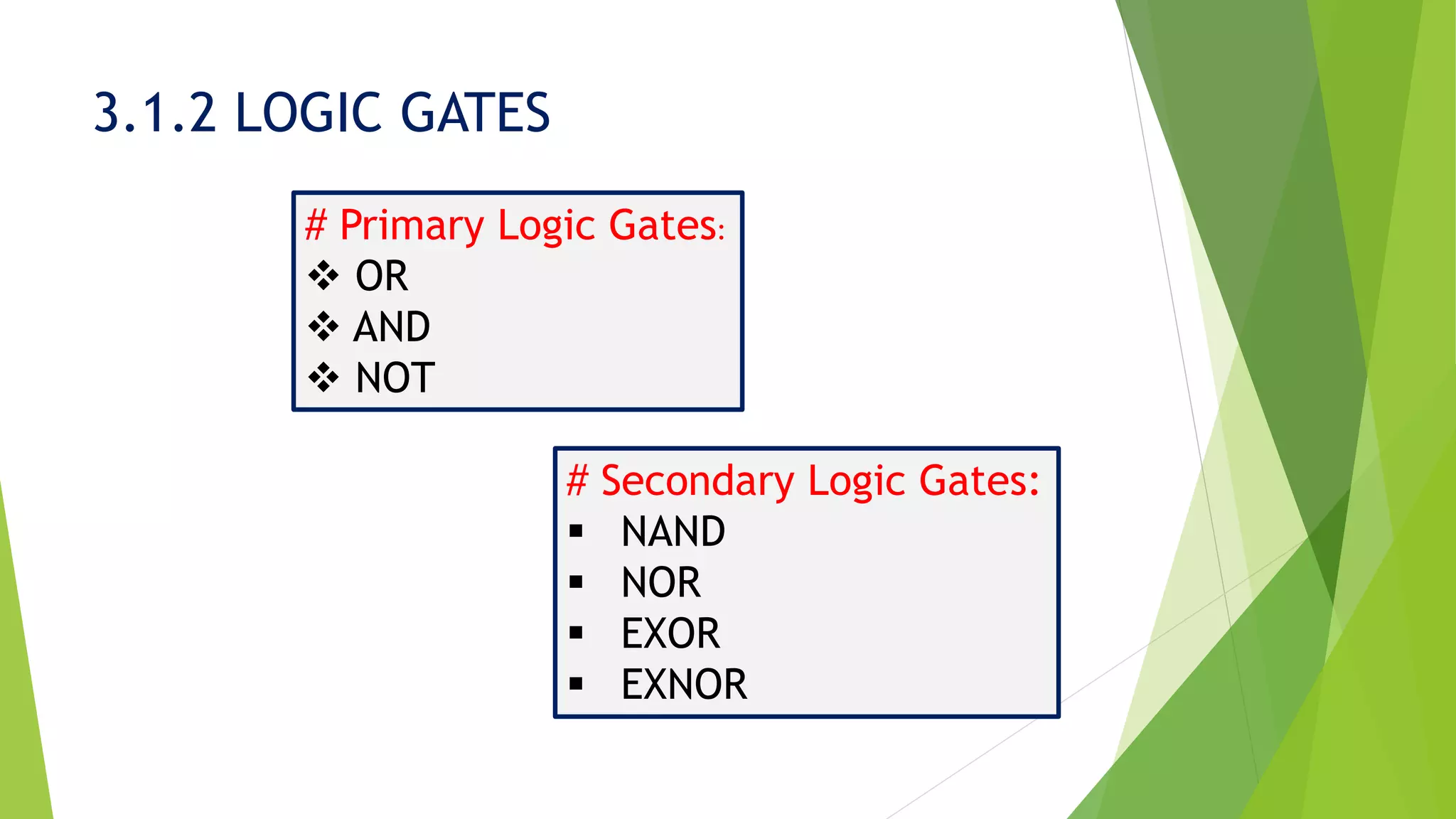 3.1.2 LOGIC GATES

# Primary Logic Gates:
❖ OR
❖ AND
❖ NOT

# Secondary Logic Gates:
▪ NAND
▪ NOR
▪ EXOR
▪ EXNOR